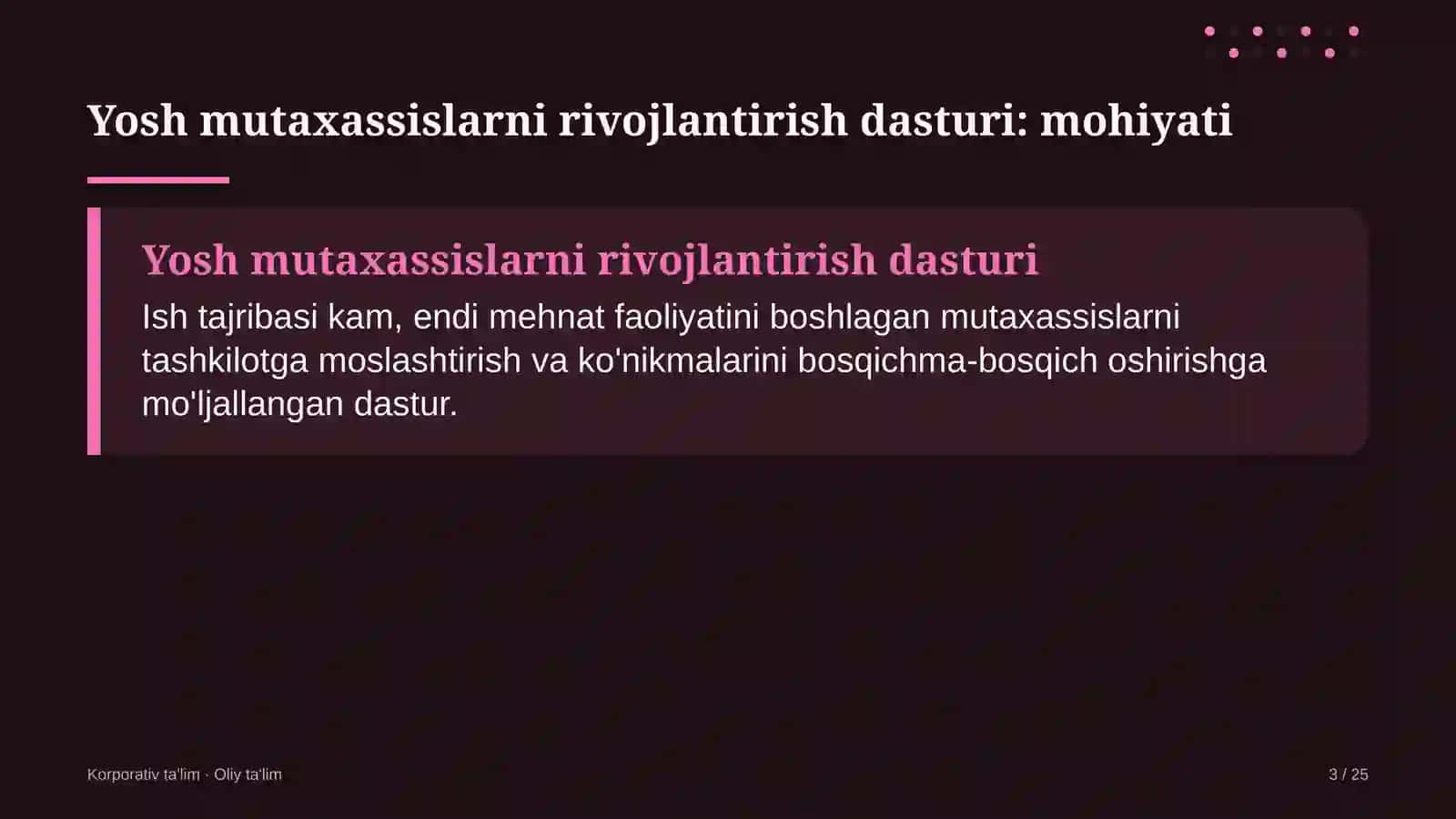 Yosh mutaxassislarni rivojlantirish dasturi: mohiyati

Yosh mutaxassislarni rivojlantirish dasturi

Ish tajribasi kam, endi mehnat faoliyatini boshlagan mutaxassislarni tashkilotga moslashtirish va ko'nikmalarini bosqichma-bosqich oshirishga mo'ljallangan dastur.

Korporativ ta'lim · Oliy ta'lim

3 / 25